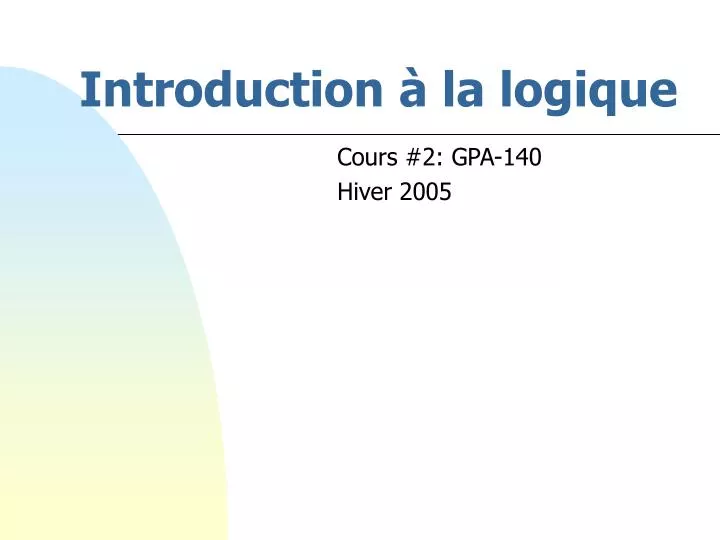 Introduction à la logique

Cours #2: GPA-140
Hiver 2005